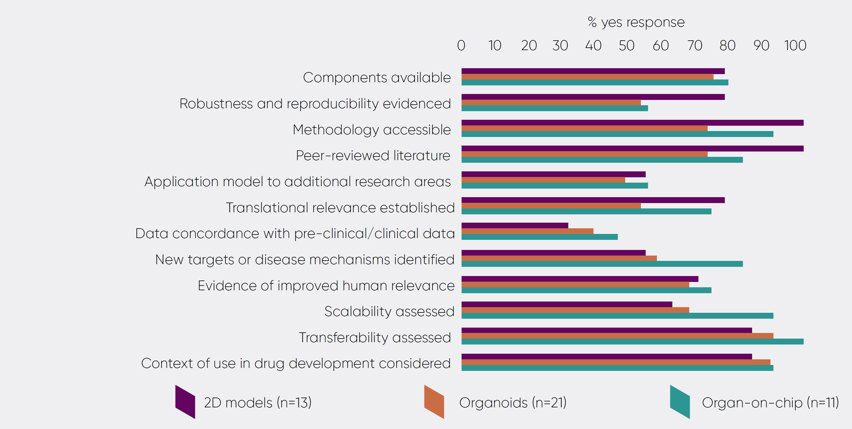 % yes response

0 10 20 30 40 50 60 70 80 90 100

Components available
Robustness and reproducibility evidenced
Methodology accessible
Peer-reviewed literature
Application model to additional research areas
Translational relevance established
Data concordance with pre-clinical/clinical data
New targets or disease mechanisms identified
Evidence of improved human relevance
Scalability assessed
Transferability assessed
Context of use in drug development considered

2D models (n=13)
Organoids (n=21)
Organ-on-chip (n=11)